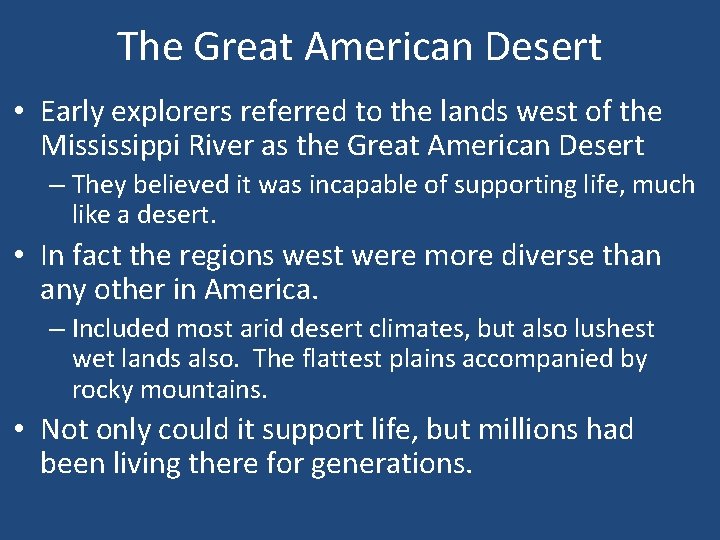 The Great American Desert

• Early explorers referred to the lands west of the Mississippi River as the Great American Desert
– They believed it was incapable of supporting life, much like a desert.

• In fact the regions west were more diverse than any other in America.
– Included most arid desert climates, but also lushest wet lands also. The flattest plains accompanied by rocky mountains.

• Not only could it support life, but millions had been living there for generations.